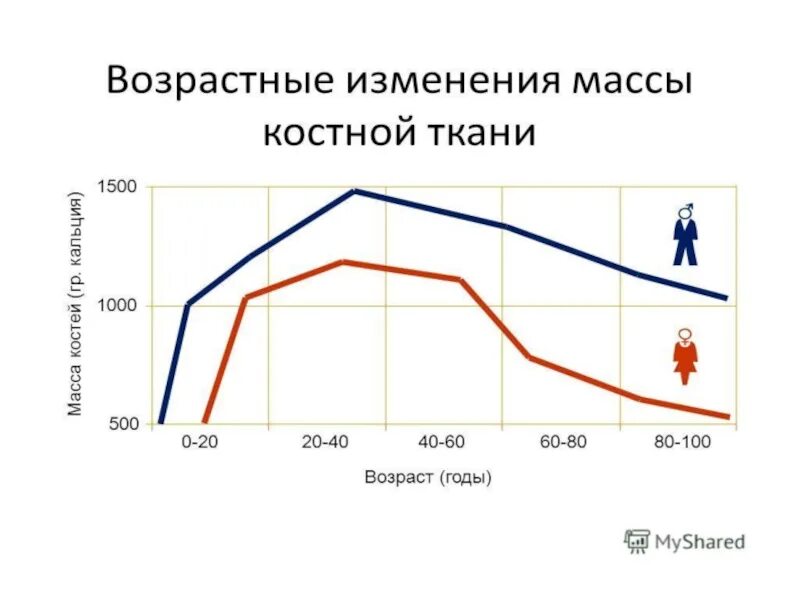 Возрастные изменения массы костной ткани

Масса костей (гр. кальция)

1500

1000

500

0-20

20-40

40-60

60-80

80-100

Возраст (годы)

MyShared